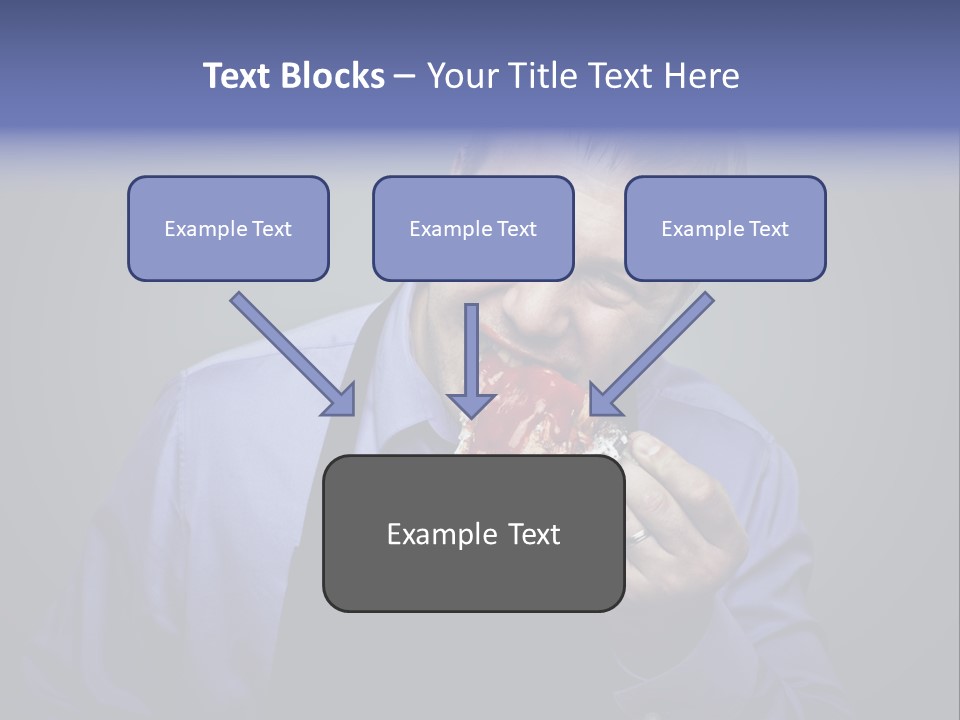 Text Blocks – Your Title Text Here

Example Text

Example Text

Example Text

Example Text